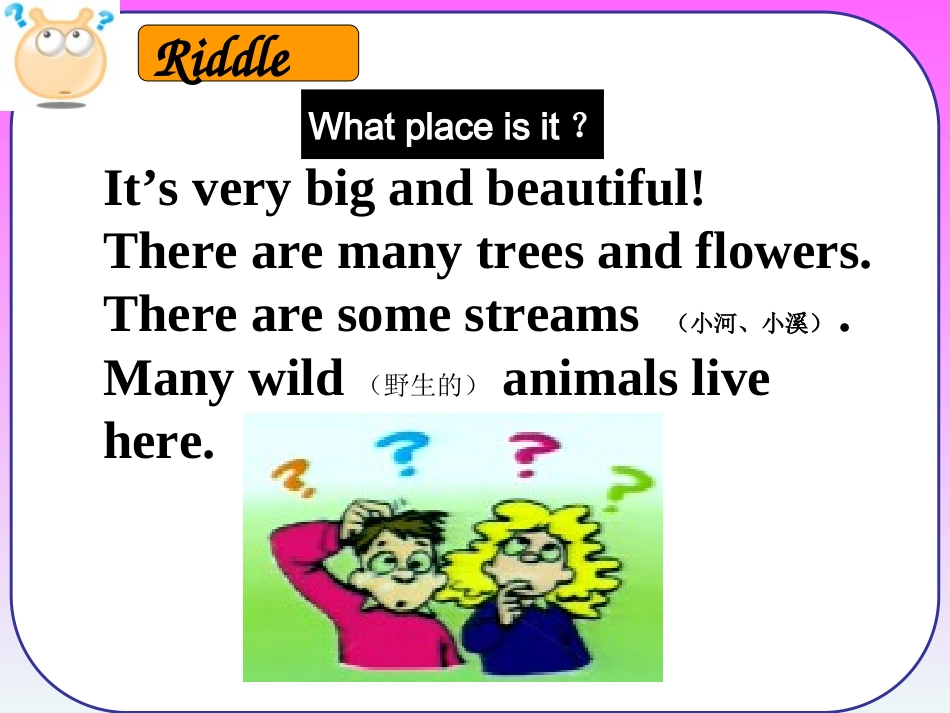 Riddle

What place is it？

It’s very big and beautiful!
There are many trees and flowers.
There are some streams （小河、小溪）.
Many wild （野生的） animals live here.